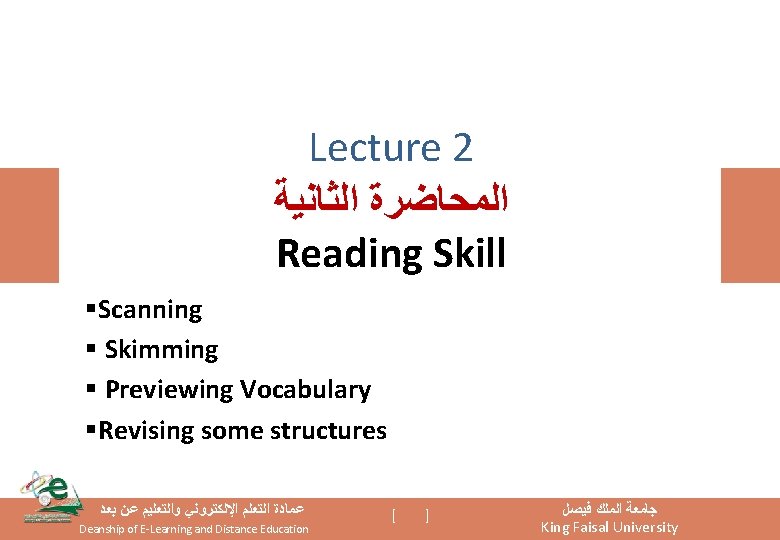 Lecture 2
المحاضرة الثانية
Reading Skill

▪Scanning
▪ Skimming
▪ Previewing Vocabulary
▪Revising some structures

عمادة التعلم الإلكتروني والتعليم عن بعد
Deanship of E-Learning and Distance Education

[ ]

جامعة الملك فيصل
King Faisal University